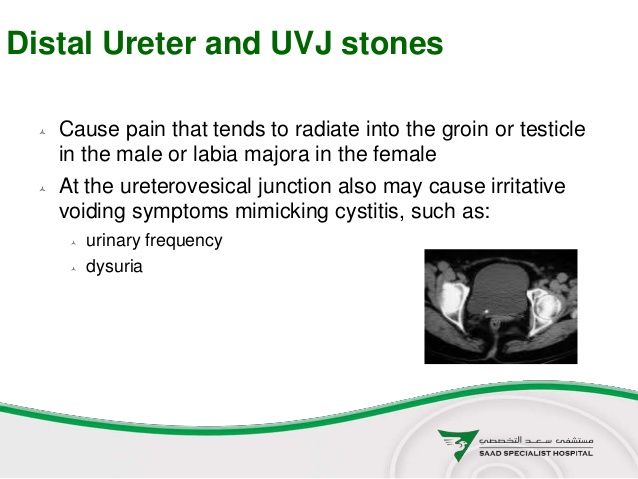 Distal Ureter and UVJ stones

Cause pain that tends to radiate into the groin or testicle in the male or labia majora in the female

At the ureterovesical junction also may cause irritative voiding symptoms mimicking cystitis, such as:

urinary frequency

dysuria

مستشفى سعد التخصصي
SAAD SPECIALIST HOSPITAL